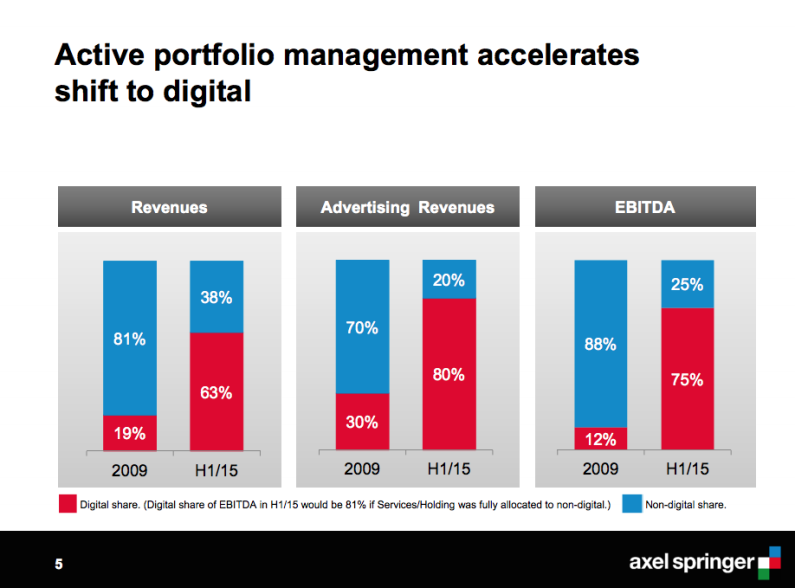 Active portfolio management accelerates shift to digital

Revenues

81%
19%
38%
63%
2009
H1/15

Advertising Revenues

70%
30%
20%
80%
2009
H1/15

EBITDA

88%
12%
25%
75%
2009
H1/15

Digital share. (Digital share of EBITDA in H1/15 would be 81% if Services/Holding was fully allocated to non-digital.)
Non-digital share.

5

axel springer